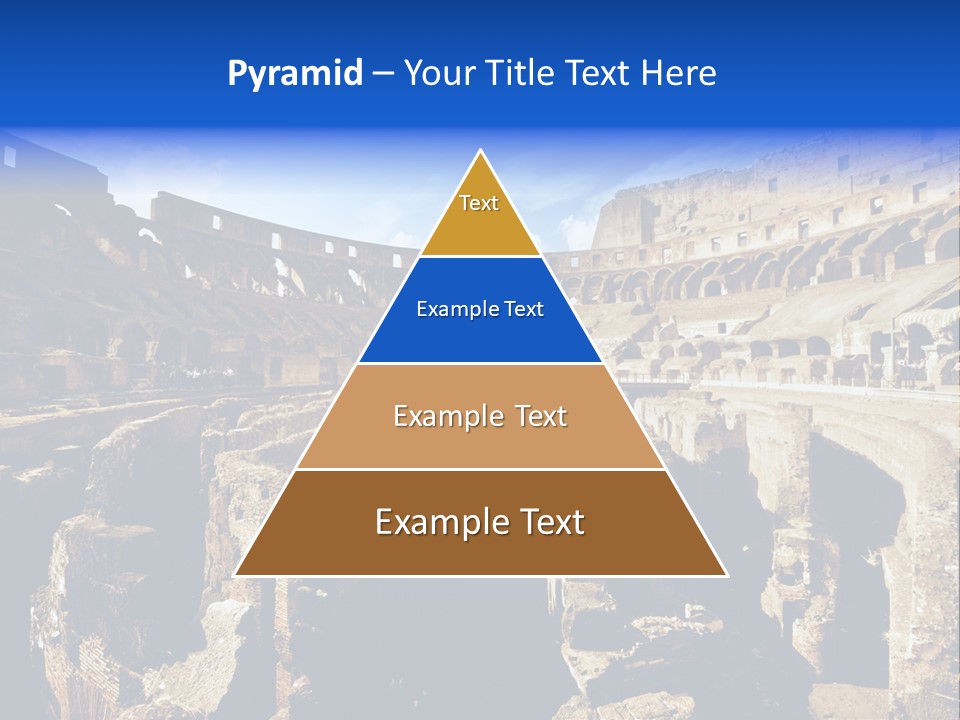 Pyramid – Your Title Text Here

Text

Example Text

Example Text

Example Text